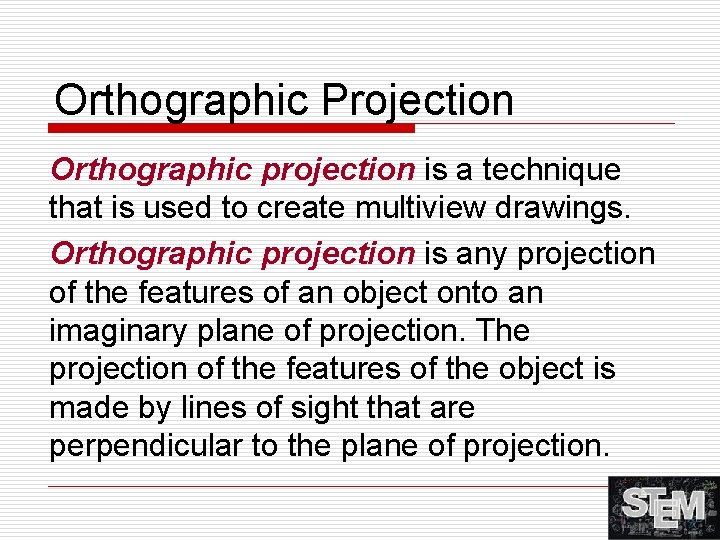 Orthographic Projection

Orthographic projection is a technique that is used to create multiview drawings.

Orthographic projection is any projection of the features of an object onto an imaginary plane of projection. The projection of the features of the object is made by lines of sight that are perpendicular to the plane of projection.

STEM